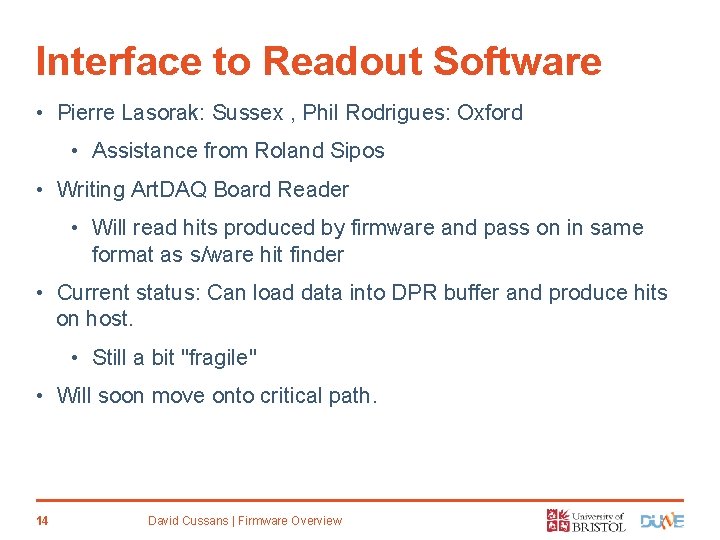 Interface to Readout Software

• Pierre Lasorak: Sussex , Phil Rodrigues: Oxford

• Assistance from Roland Sipos

• Writing ArtDAQ Board Reader

• Will read hits produced by firmware and pass on in same format as s/ware hit finder

• Current status: Can load data into DPR buffer and produce hits on host.

• Still a bit "fragile"

• Will soon move onto critical path.

14

David Cussans | Firmware Overview

University of BRISTOL

DUNE